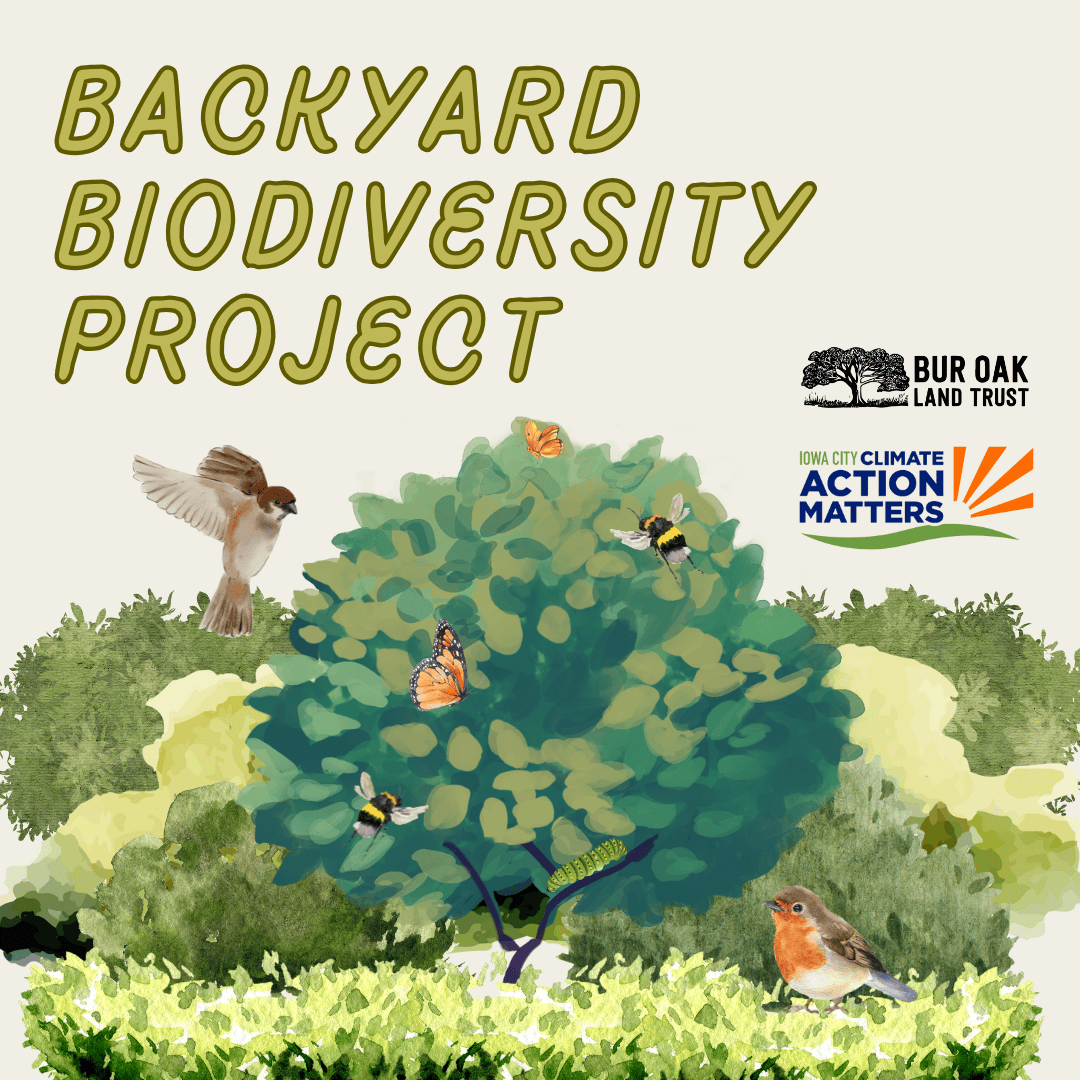 BACKYARD BIODIVERSITY PROJECT

BUR OAK LAND TRUST

IOWA CITY CLIMATE ACTION MATTERS